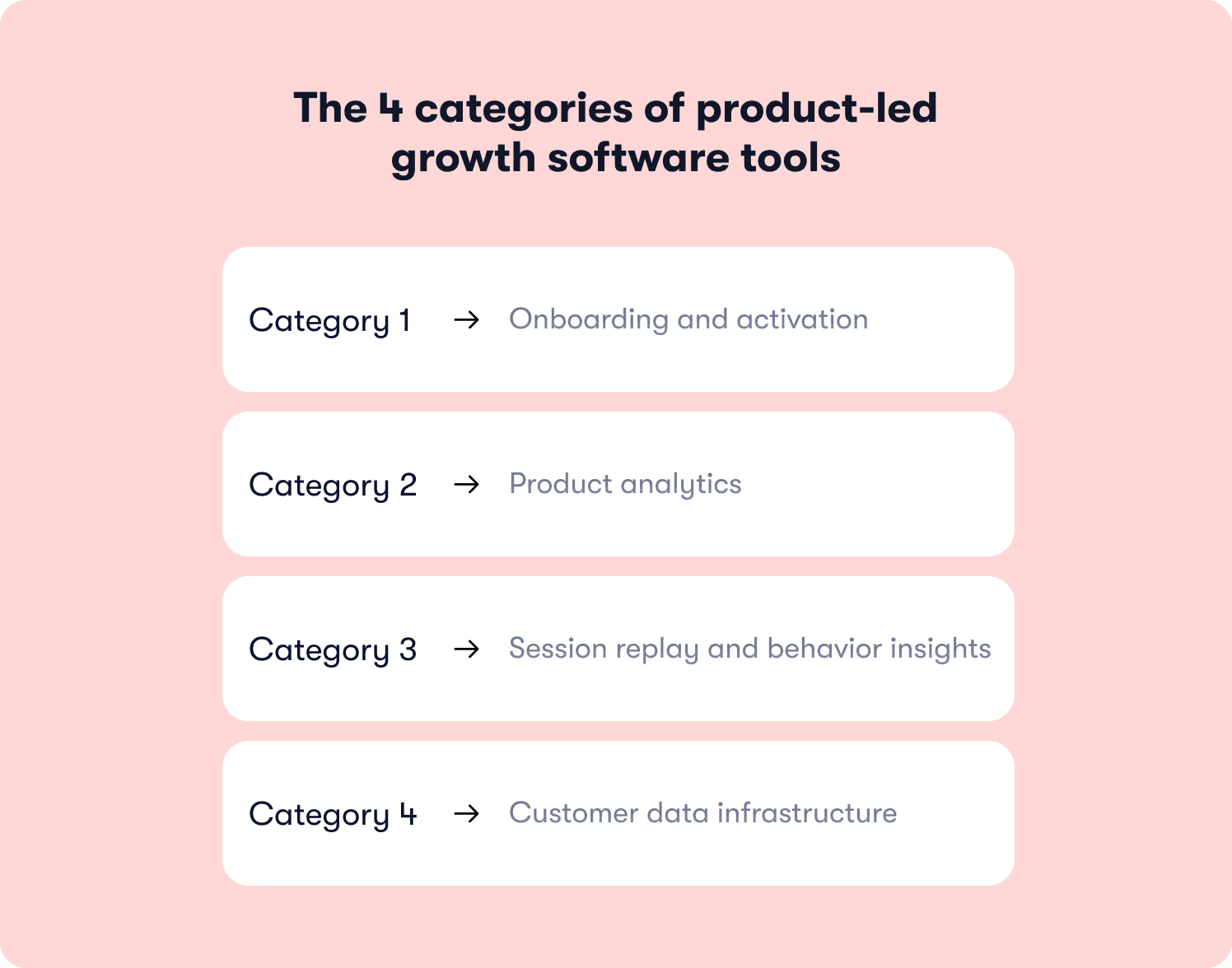 The 4 categories of product-led growth software tools

Category 1 → Onboarding and activation

Category 2 → Product analytics

Category 3 → Session replay and behavior insights

Category 4 → Customer data infrastructure